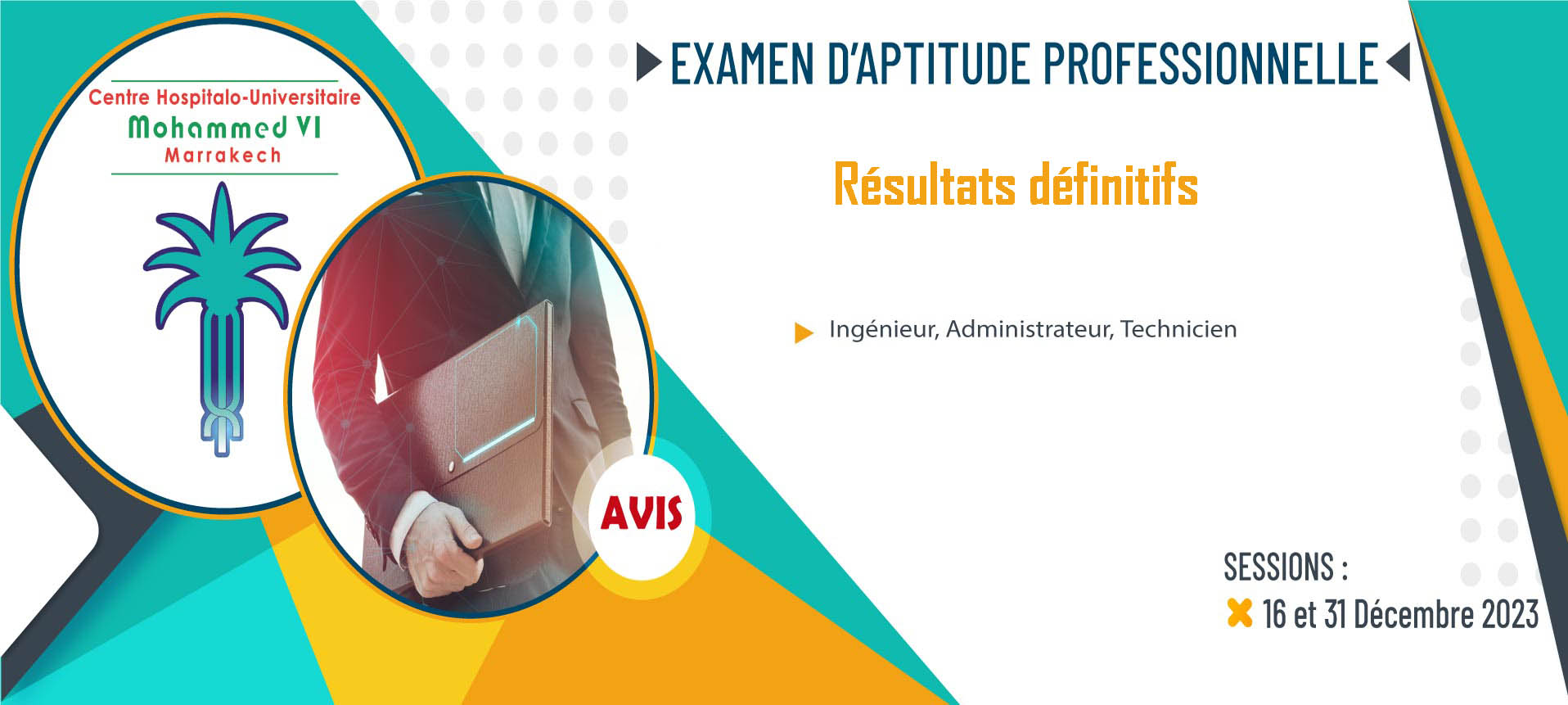 Centre Hospitalo-Universitaire
Mohammed VI
Marrakech

AVIS

EXAMEN D'APTITUDE PROFESSIONNELLE

Résultats définitifs

Ingénieur, Administrateur, Technicien

SESSIONS :
16 et 31 Décembre 2023